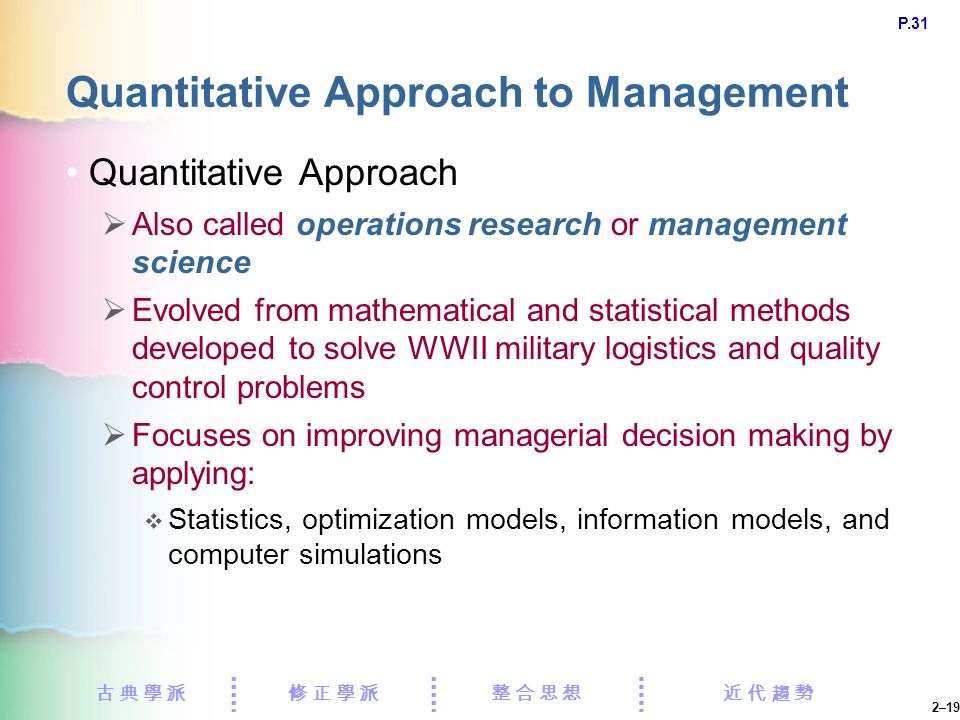 P.31

Quantitative Approach to Management

• Quantitative Approach
➢ Also called operations research or management science
➢ Evolved from mathematical and statistical methods developed to solve WWII military logistics and quality control problems
➢ Focuses on improving managerial decision making by applying:
❖ Statistics, optimization models, information models, and computer simulations

古典學派 修正學派 整合思想 近代趨勢

2–19